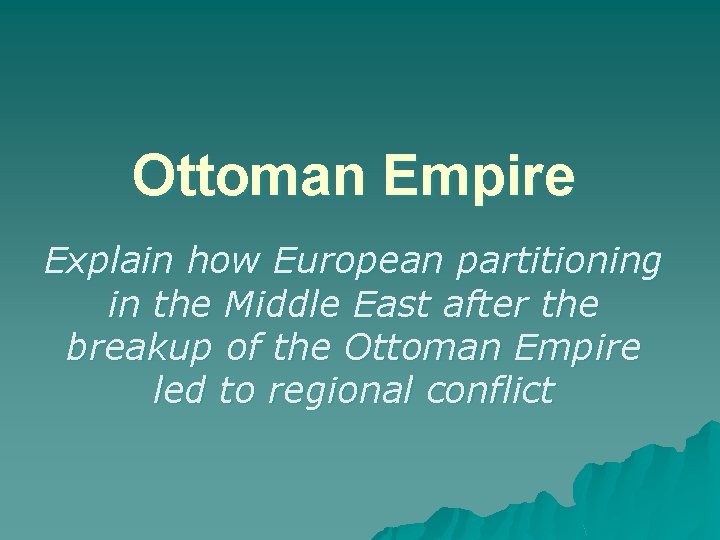 Ottoman Empire

Explain how European partitioning in the Middle East after the breakup of the Ottoman Empire led to regional conflict